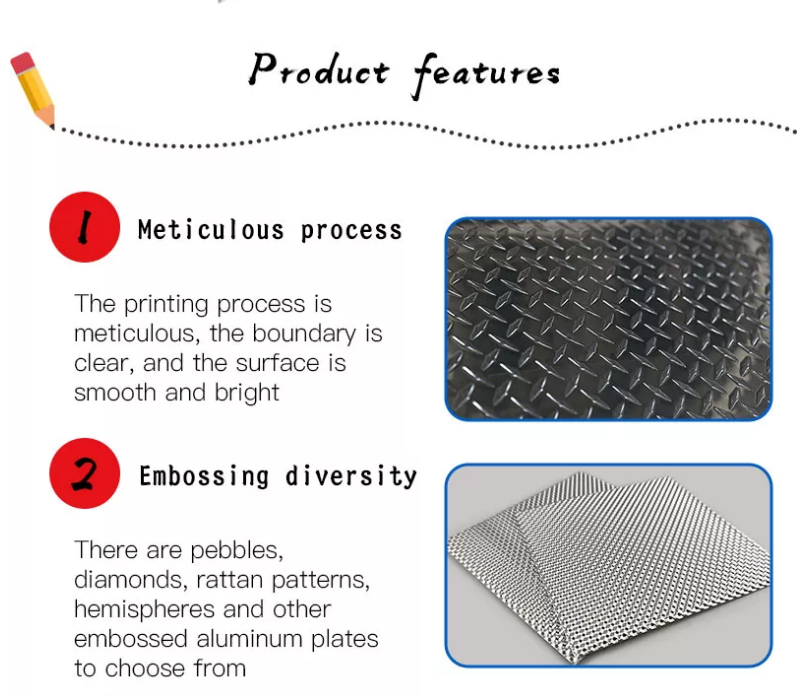 Product features

1 Meticulous process

The printing process is meticulous, the boundary is clear, and the surface is smooth and bright

2 Embossing diversity

There are pebbles, diamonds, rattan patterns, hemispheres and other embossed aluminum plates to choose from